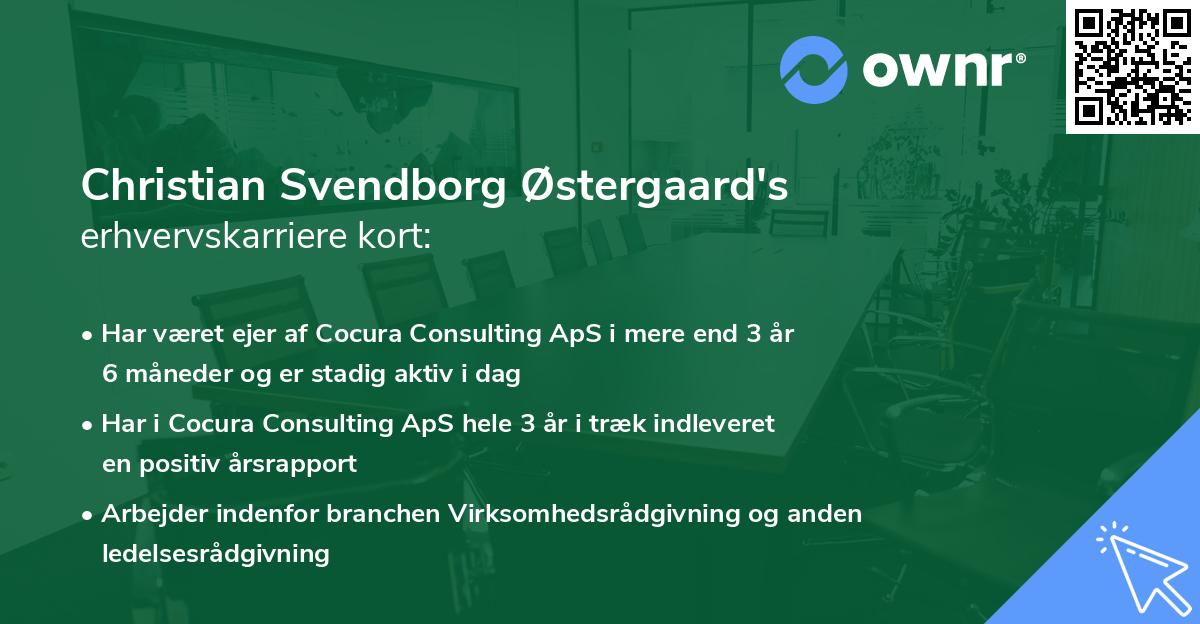 ownr®

Christian Svendborg Østergaard's
erhvervskarriere kort:

• Har været ejer af Cocura Consulting ApS i mere end 3 år 6 måneder og er stadig aktiv i dag

• Har i Cocura Consulting ApS hele 3 år i træk indleveret en positiv årsrapport

• Arbejder indenfor branchen Virksomhedsrådgivning og anden ledelsesrådgivning